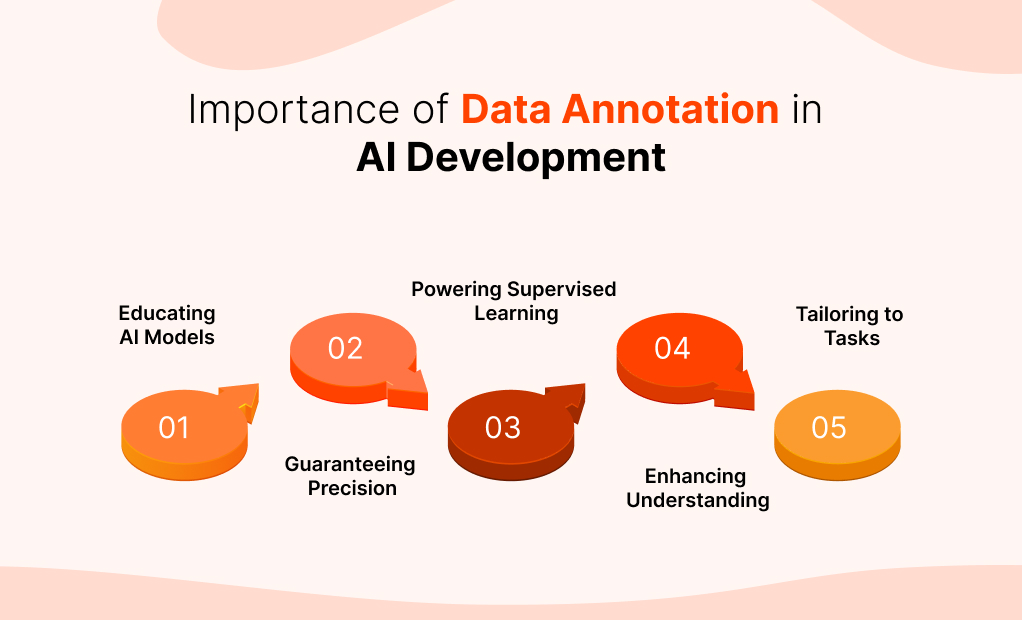 Importance of Data Annotation in AI Development

Educating AI Models

01

02

Guaranteeing Precision

Powering Supervised Learning

03

04

Enhancing Understanding

Tailoring to Tasks

05